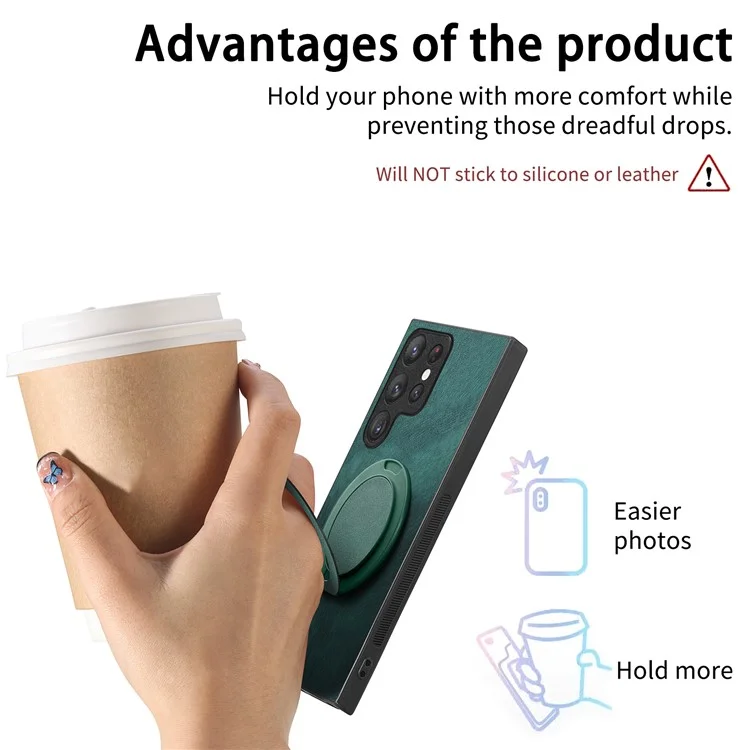 Advantages of the product

Hold your phone with more comfort while preventing those dreadful drops.

Will NOT stick to silicone or leather

Easier photos

Hold more